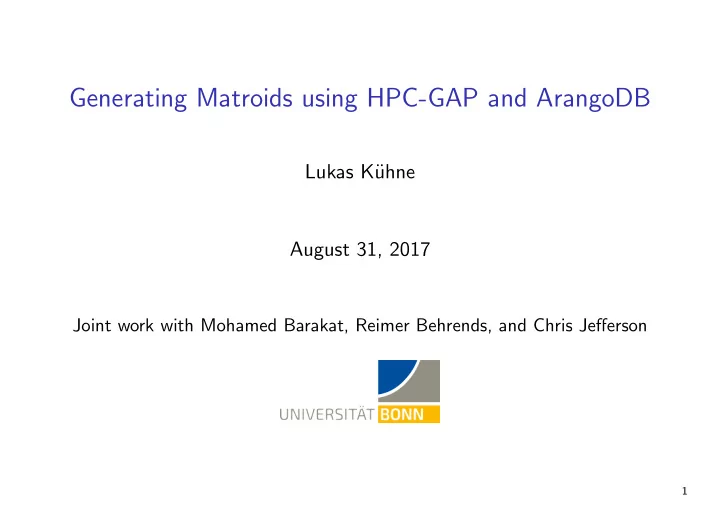 Generating Matroids using HPC-GAP and ArangoDB

Lukas Kühne

August 31, 2017

Joint work with Mohamed Barakat, Reimer Behrends, and Chris Jefferson

UNIVERSITÄT BONN

1